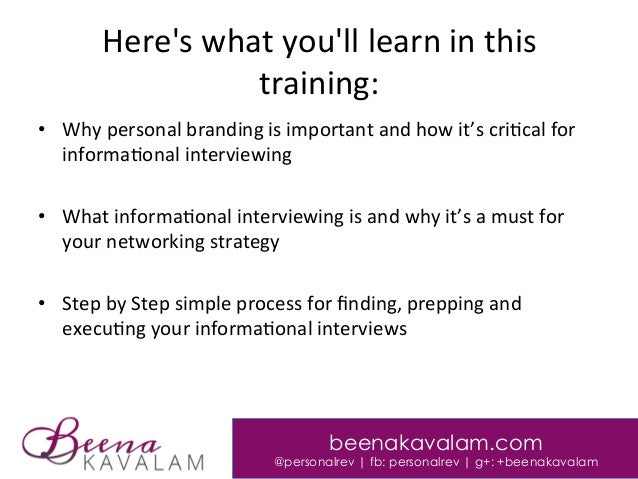 Here's what you'll learn in this training:

• Why personal branding is important and how it's critical for informational interviewing

• What informational interviewing is and why it's a must for your networking strategy

• Step by Step simple process for finding, prepping and executing your informational interviews

Beena KAVALAM

beenakavalam.com
@personalrev | fb: personalrev | g+: +beenakavalam